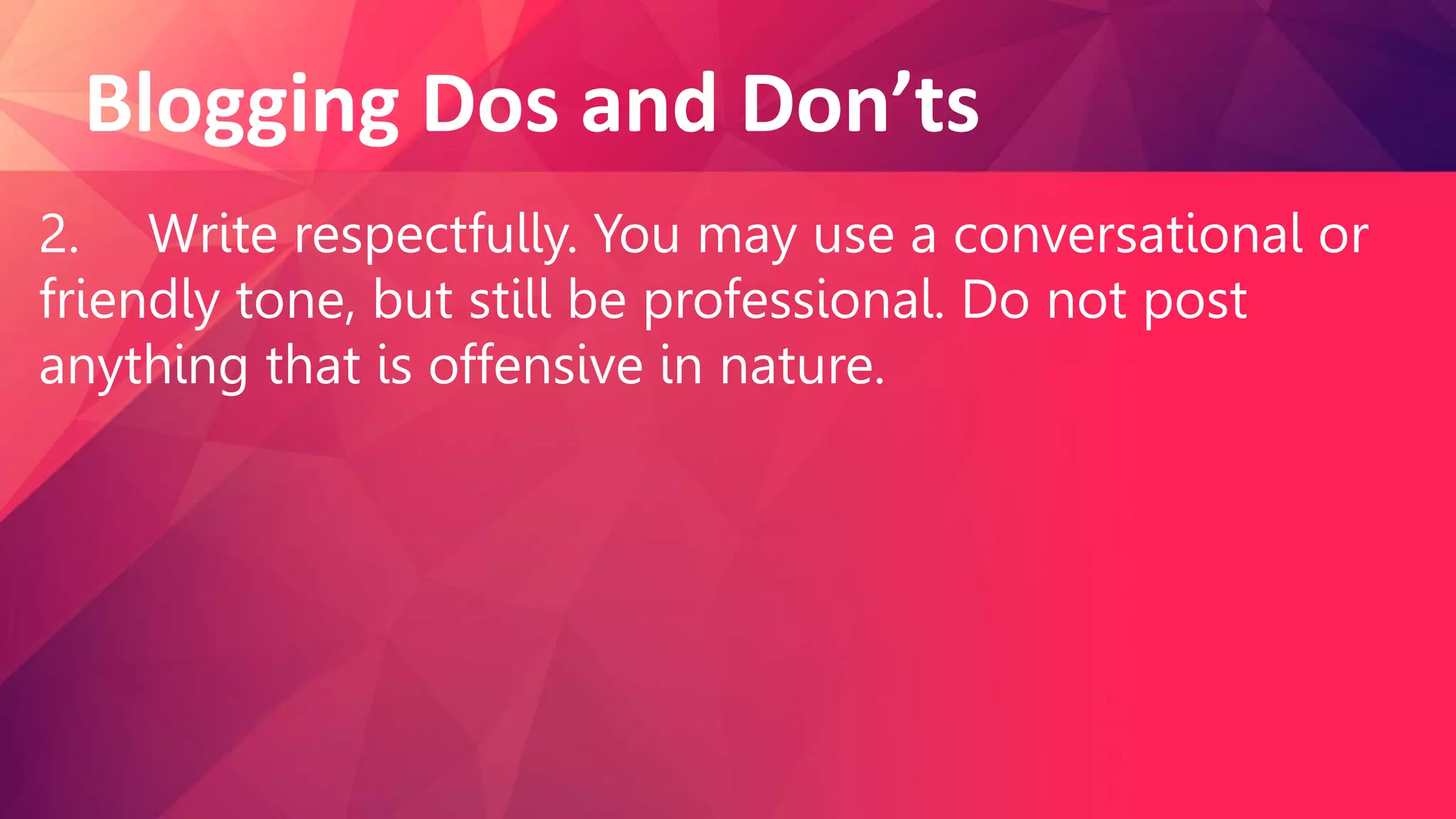 Blogging Dos and Don’ts

2. Write respectfully. You may use a conversational or friendly tone, but still be professional. Do not post anything that is offensive in nature.